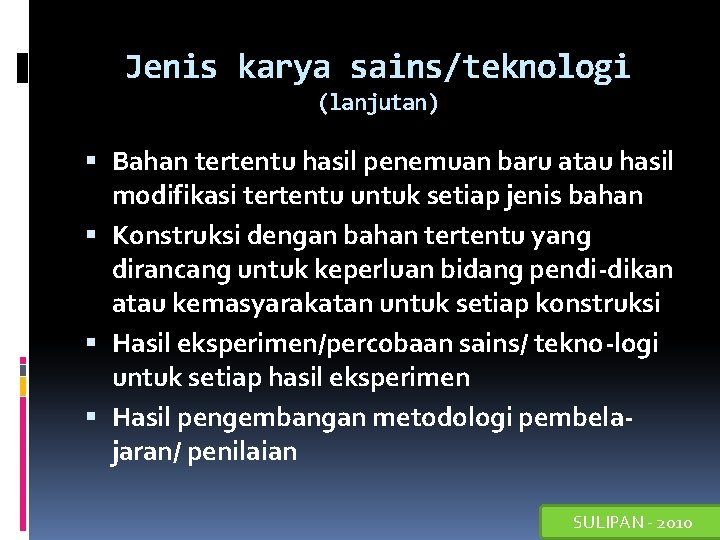 Jenis karya sains/teknologi (lanjutan)

▪ Bahan tertentu hasil penemuan baru atau hasil modifikasi tertentu untuk setiap jenis bahan
▪ Konstruksi dengan bahan tertentu yang dirancang untuk keperluan bidang pendi-dikan atau kemasyarakatan untuk setiap konstruksi
▪ Hasil eksperimen/percobaan sains/ tekno-logi untuk setiap hasil eksperimen
▪ Hasil pengembangan metodologi pembelajaran/ penilaian

SULIPAN - 2010